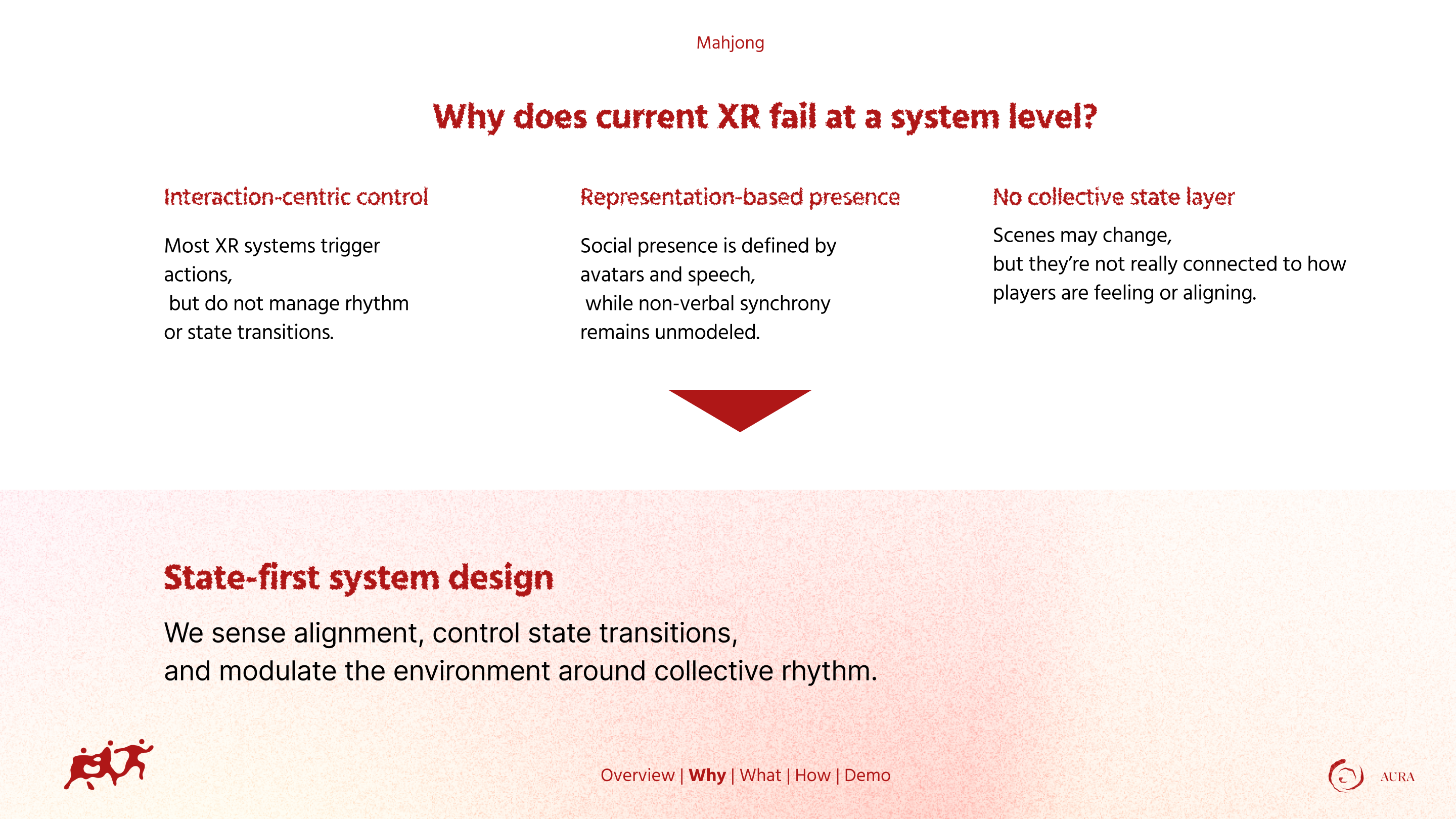 Mahjong

Why does current XR fail at a system level?

Interaction-centric control

Most XR systems trigger actions, but do not manage rhythm or state transitions.

Representation-based presence

Social presence is defined by avatars and speech, while non-verbal synchrony remains unmodeled.

No collective state layer

Scenes may change, but they're not really connected to how players are feeling or aligning.

State-first system design

We sense alignment, control state transitions, and modulate the environment around collective rhythm.

Overview | Why | What | How | Demo

AURA